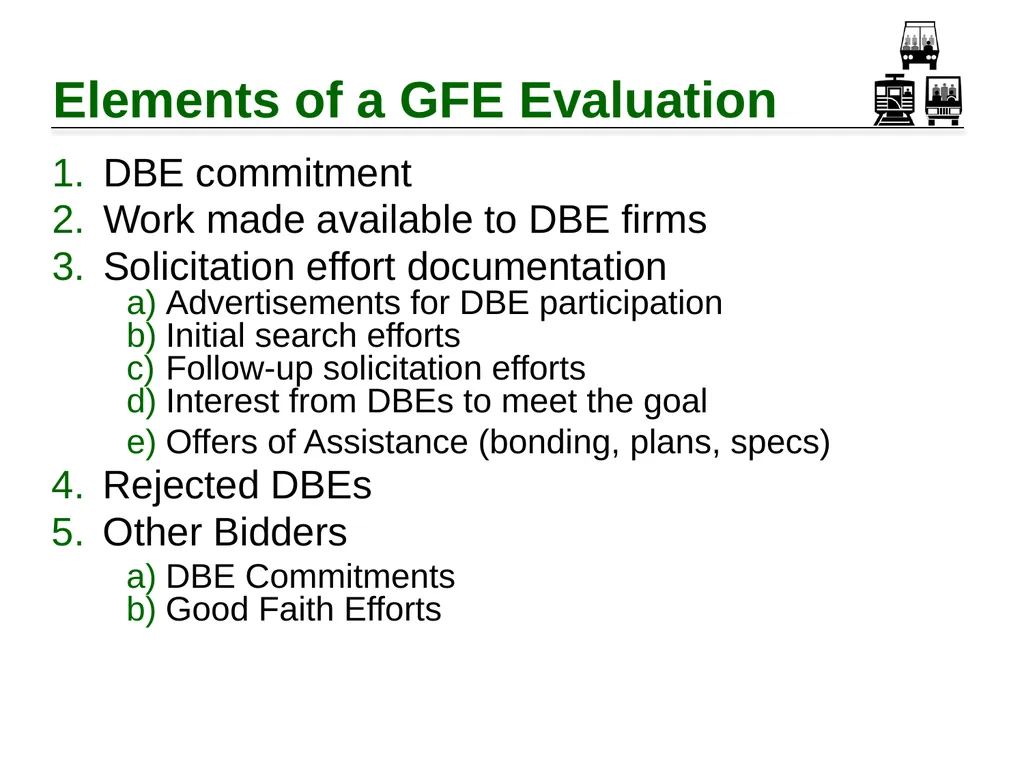 Elements of a GFE Evaluation

1. DBE commitment
2. Work made available to DBE firms
3. Solicitation effort documentation
a) Advertisements for DBE participation
b) Initial search efforts
c) Follow-up solicitation efforts
d) Interest from DBEs to meet the goal
e) Offers of Assistance (bonding, plans, specs)
4. Rejected DBEs
5. Other Bidders
a) DBE Commitments
b) Good Faith Efforts